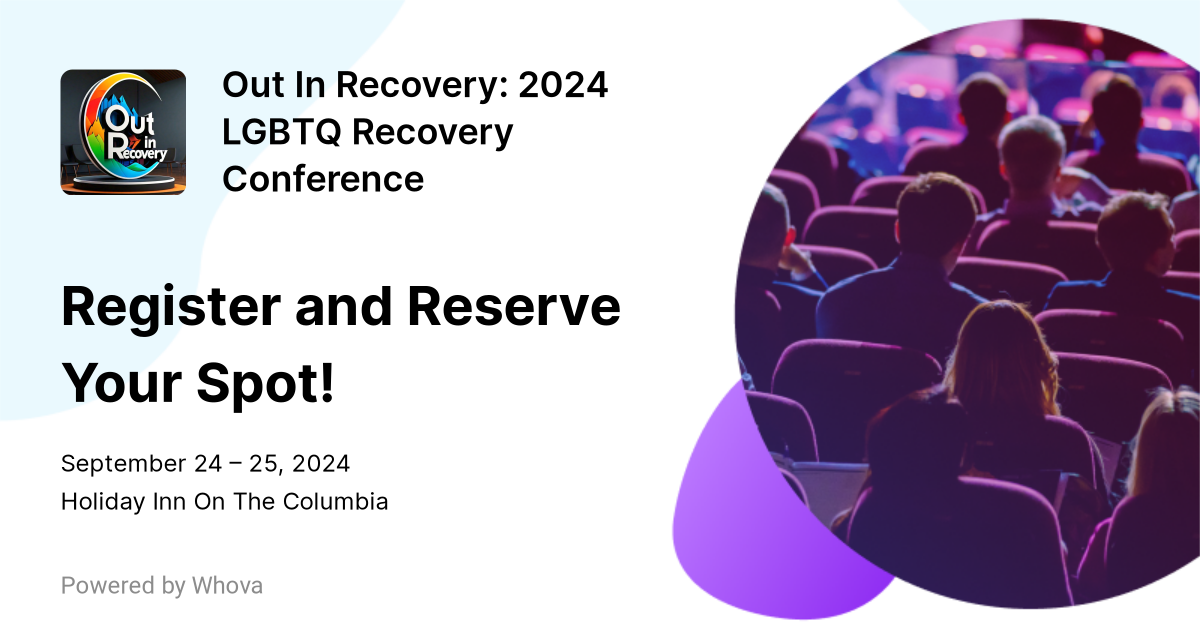 Out in Recovery

Out In Recovery: 2024 LGBTQ Recovery Conference

Register and Reserve Your Spot!

September 24 – 25, 2024
Holiday Inn On The Columbia

Powered by Whova